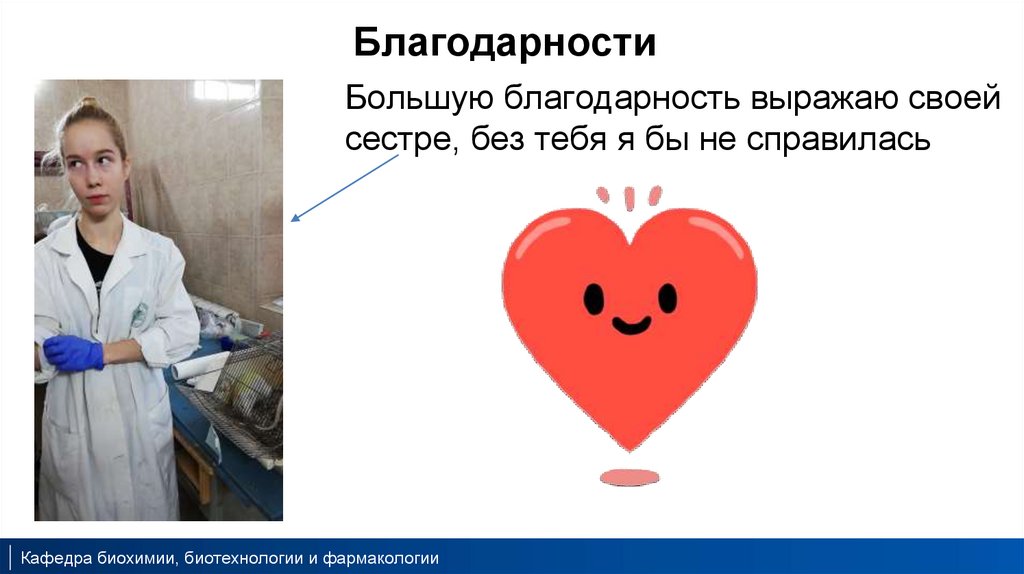 Благодарности

Большую благодарность выражаю своей сестре, без тебя я бы не справилась

Кафедра биохимии, биотехнологии и фармакологии